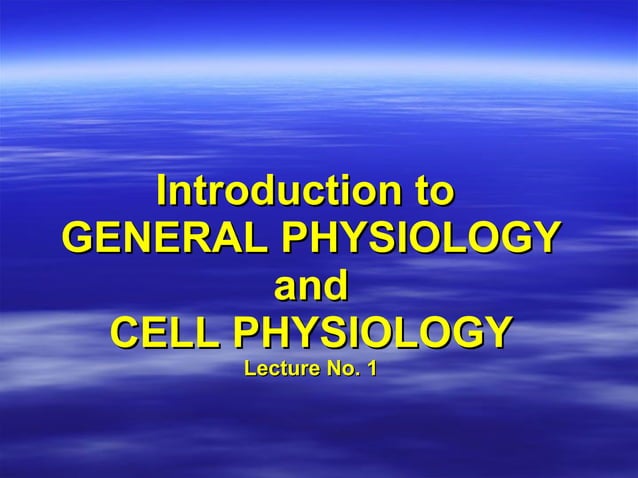 Introduction to
GENERAL PHYSIOLOGY
and
CELL PHYSIOLOGY
Lecture No. 1